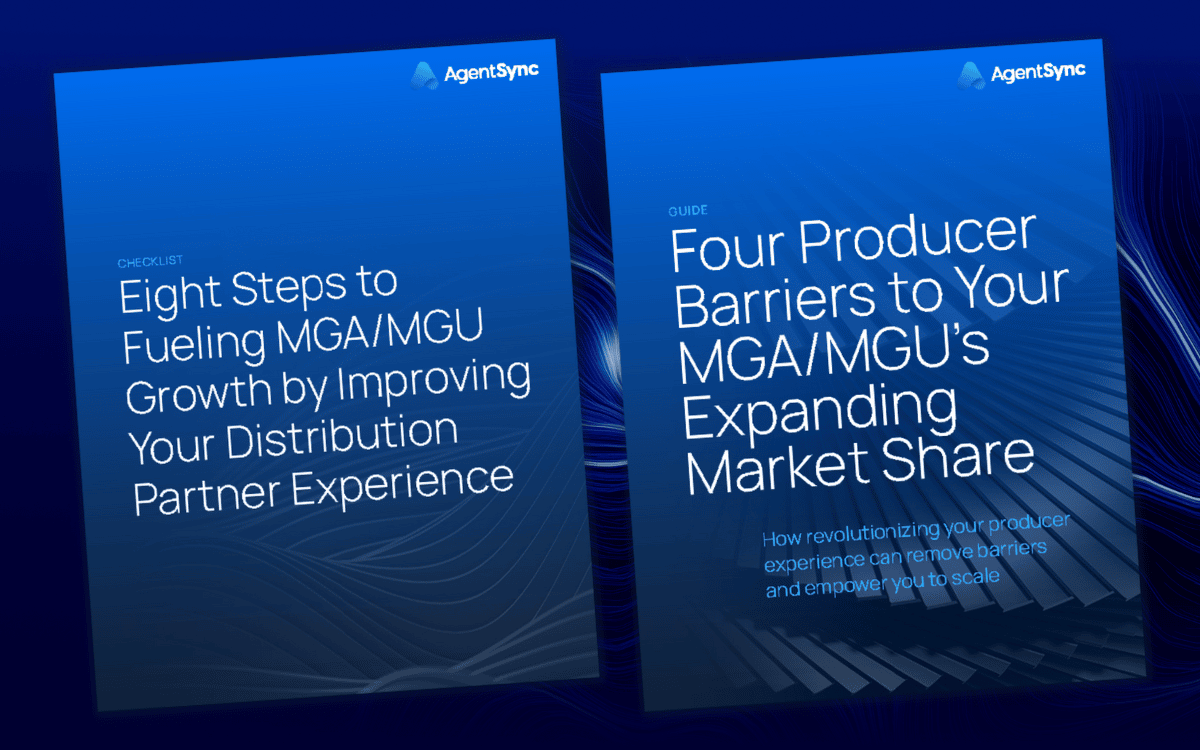 AgentSync

CHECKLIST

Eight Steps to Fueling MGA/MGU Growth by Improving Your Distribution Partner Experience

AgentSync

GUIDE

Four Producer Barriers to Your MGA/MGU's Expanding Market Share

How revolutionizing your producer experience can remove barriers and empower you to scale